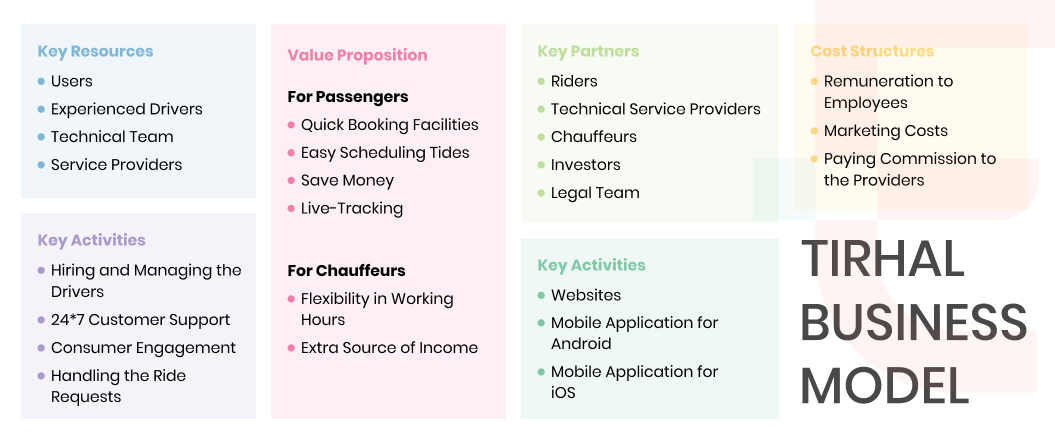 Key Resources
- Users
- Experienced Drivers
- Technical Team
- Service Providers

Key Activities
- Hiring and Managing the Drivers
- 24*7 Customer Support
- Consumer Engagement
- Handling the Ride Requests

Value Proposition

For Passengers
- Quick Booking Facilities
- Easy Scheduling Tides
- Save Money
- Live-Tracking

For Chauffeurs
- Flexibility in Working Hours
- Extra Source of Income

Key Partners
- Riders
- Technical Service Providers
- Chauffeurs
- Investors
- Legal Team

Key Activities
- Websites
- Mobile Application for Android
- Mobile Application for iOS

Cost Structures
- Remuneration to Employees
- Marketing Costs
- Paying Commission to the Providers

TIRHAL BUSINESS MODEL